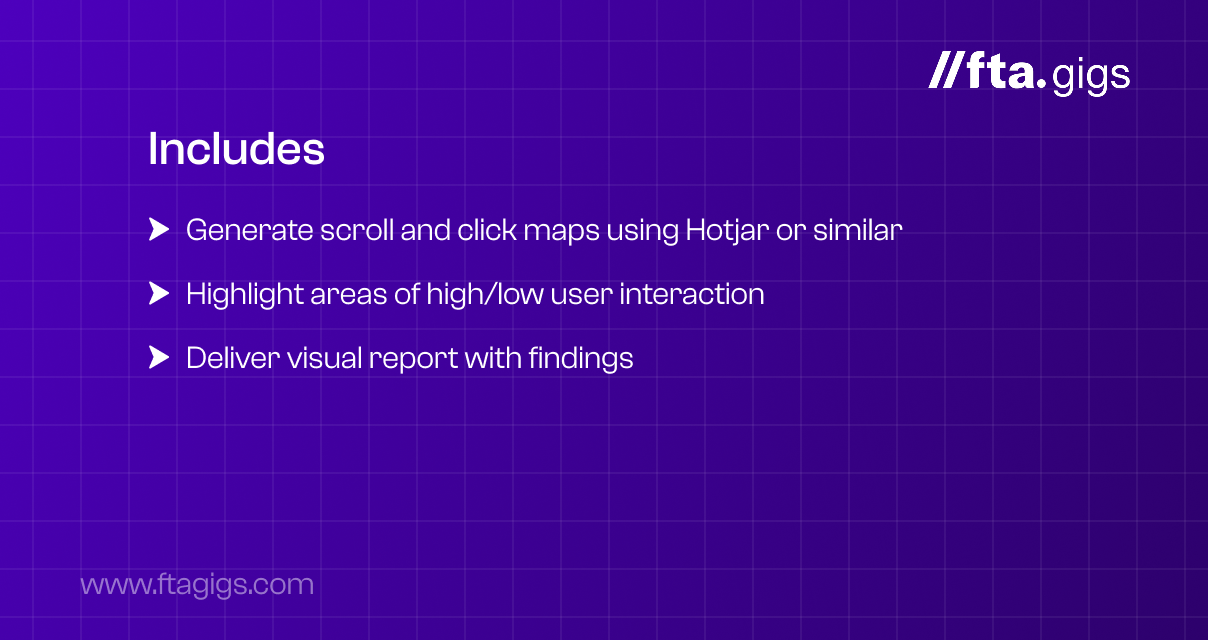 //fta.gigs

Includes

Generate scroll and click maps using Hotjar or similar

Highlight areas of high/low user interaction

Deliver visual report with findings

www.ftagigs.com